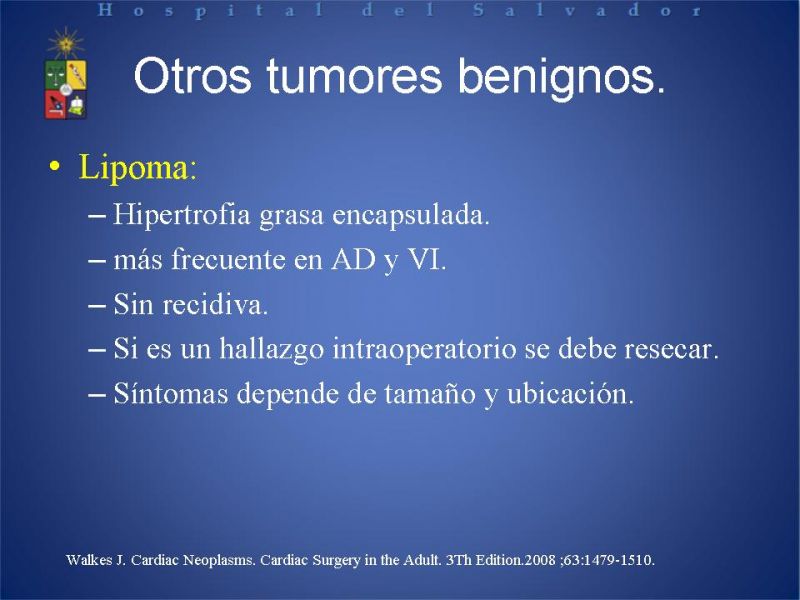 Hospital del Salvador

Otros tumores benignos.

• Lipoma:
– Hipertrofia grasa encapsulada.
– más frecuente en AD y VI.
– Sin recidiva.
– Si es un hallazgo intraoperatorio se debe resecar.
– Síntomas depende de tamaño y ubicación.

Walkes J. Cardiac Neoplasms. Cardiac Surgery in the Adult. 3Th Edition.2008 ;63:1479-1510.